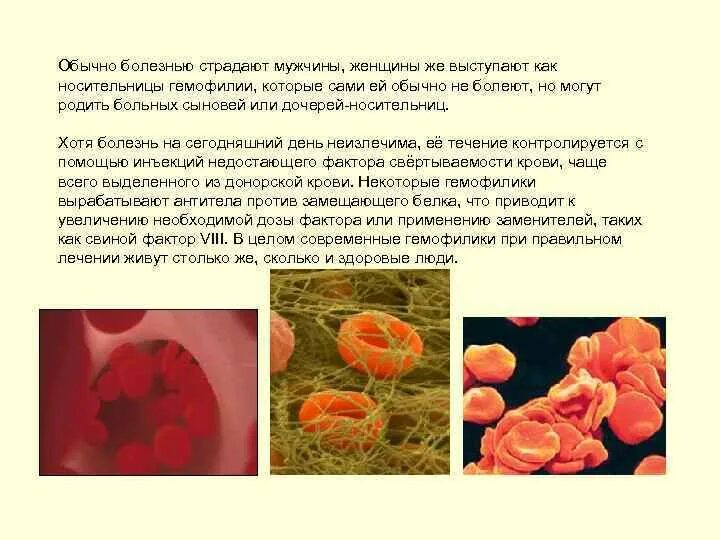 Обычно болезнью страдают мужчины, женщины же выступают как носительницы гемофилии, которые сами ей обычно не болеют, но могут родить больных сыновей или дочерей-носительниц.

Хотя болезнь на сегодняшний день неизлечима, её течение контролируется с помощью инъекций недостающего фактора свёртываемости крови, чаще всего выделенного из донорской крови. Некоторые гемофилики вырабатывают антитела против замещающего белка, что приводит к увеличению необходимой дозы фактора или применению заменителей, таких как свиной фактор VIII. В целом современные гемофилики при правильном лечении живут столько же, сколько и здоровые люди.